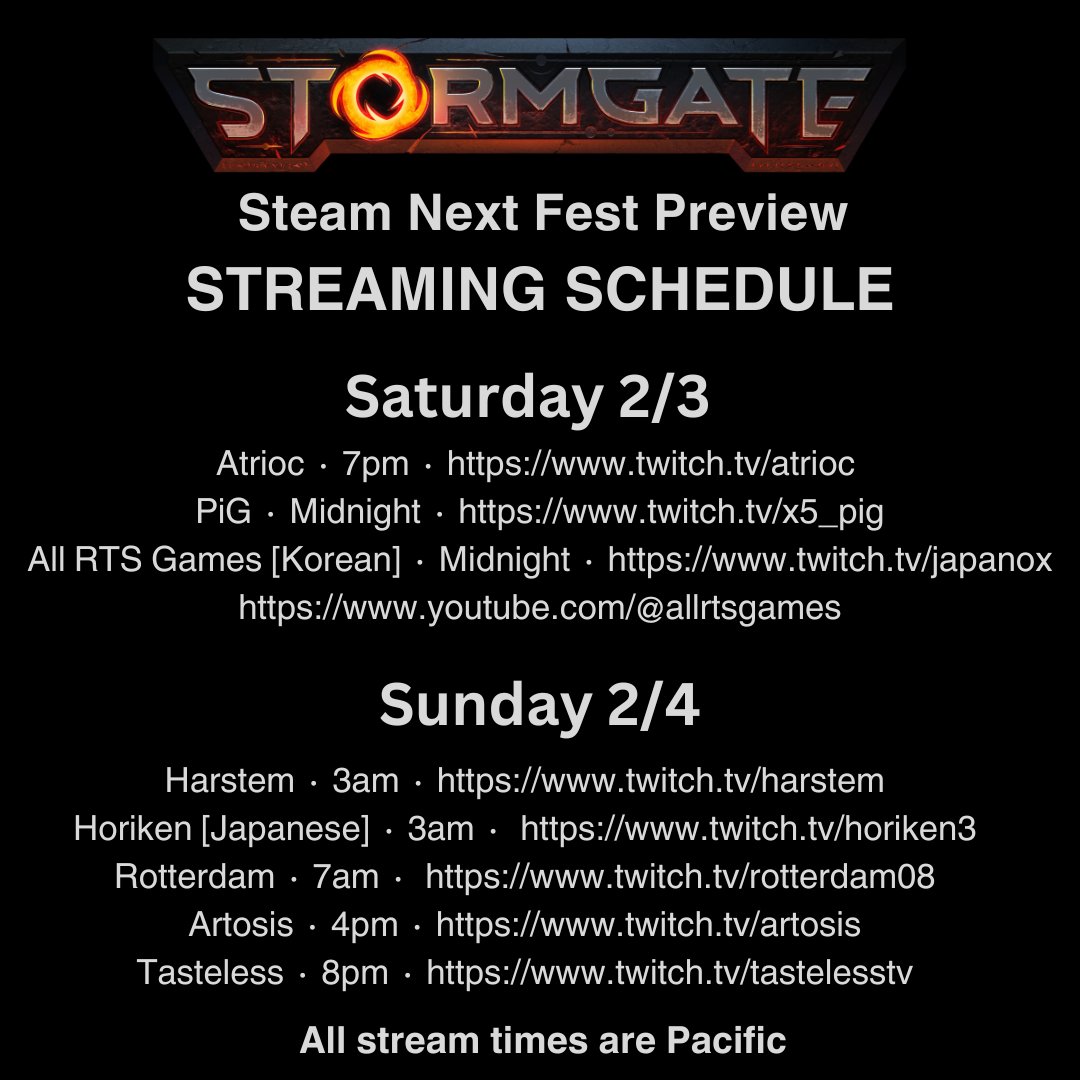 STORMGATE

Steam Next Fest Preview

STREAMING SCHEDULE

Saturday 2/3

Atrioc · 7pm · https://www.twitch.tv/atrioc

PiG · Midnight · https://www.twitch.tv/x5_pig

All RTS Games [Korean] · Midnight · https://www.twitch.tv/japanox

https://www.youtube.com/@allrtsgames

Sunday 2/4

Harstem · 3am · https://www.twitch.tv/harstem

Horiken [Japanese] · 3am · https://www.twitch.tv/horiken3

Rotterdam · 7am · https://www.twitch.tv/rotterdam08

Artosis · 4pm · https://www.twitch.tv/artosis

Tasteless · 8pm · https://www.twitch.tv/tastelesstv

All stream times are Pacific